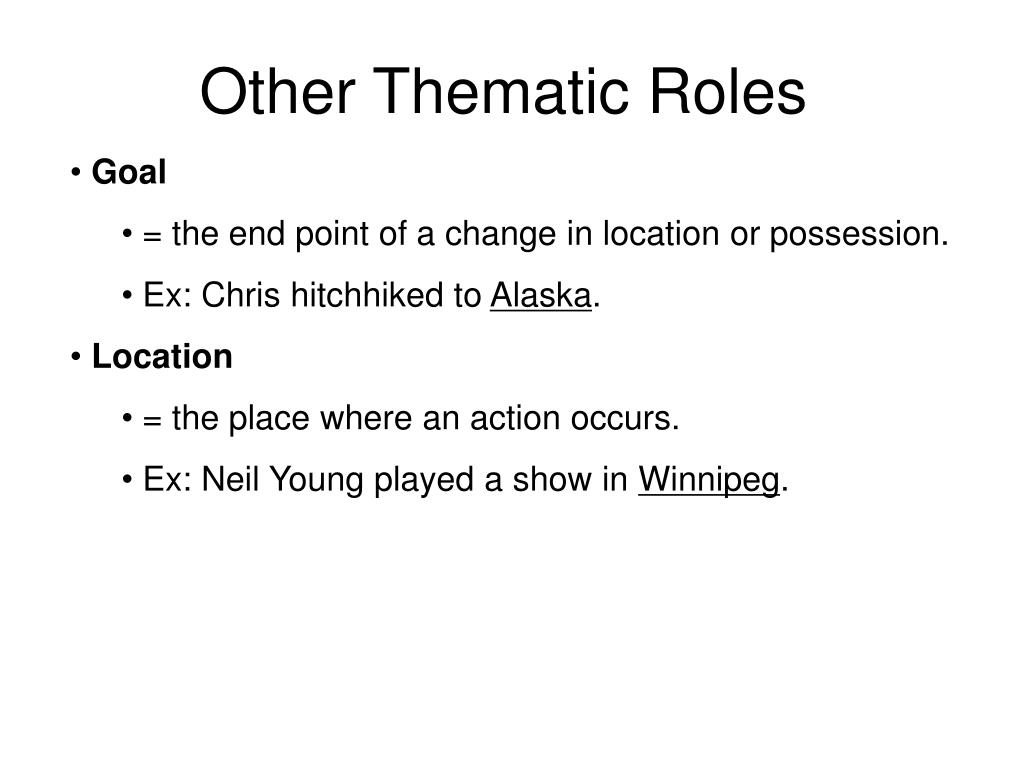 Other Thematic Roles

• Goal

• = the end point of a change in location or possession.

• Ex: Chris hitchhiked to Alaska.

• Location

• = the place where an action occurs.

• Ex: Neil Young played a show in Winnipeg.